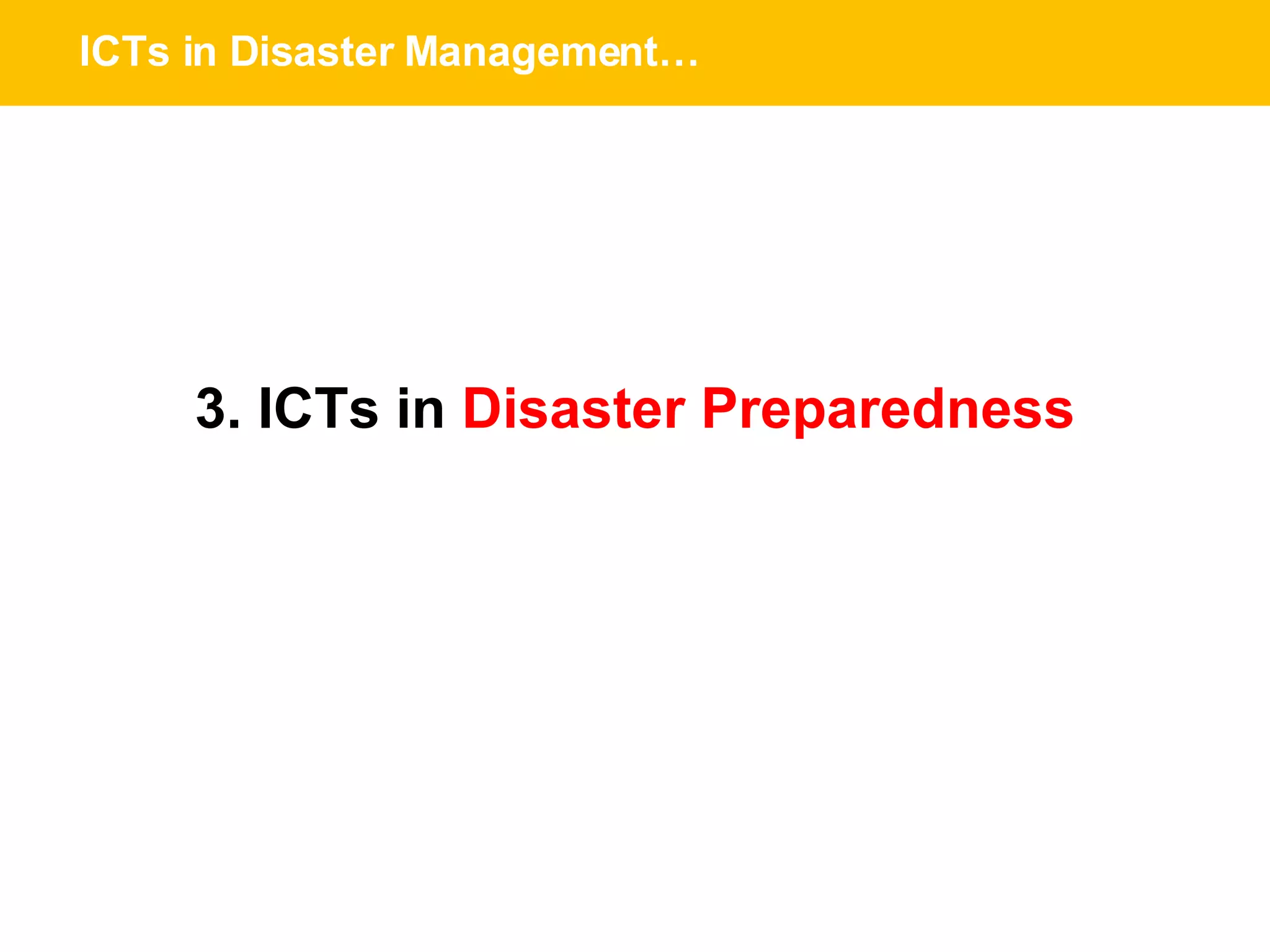 ICTs in Disaster Management…

3. ICTs in Disaster Preparedness